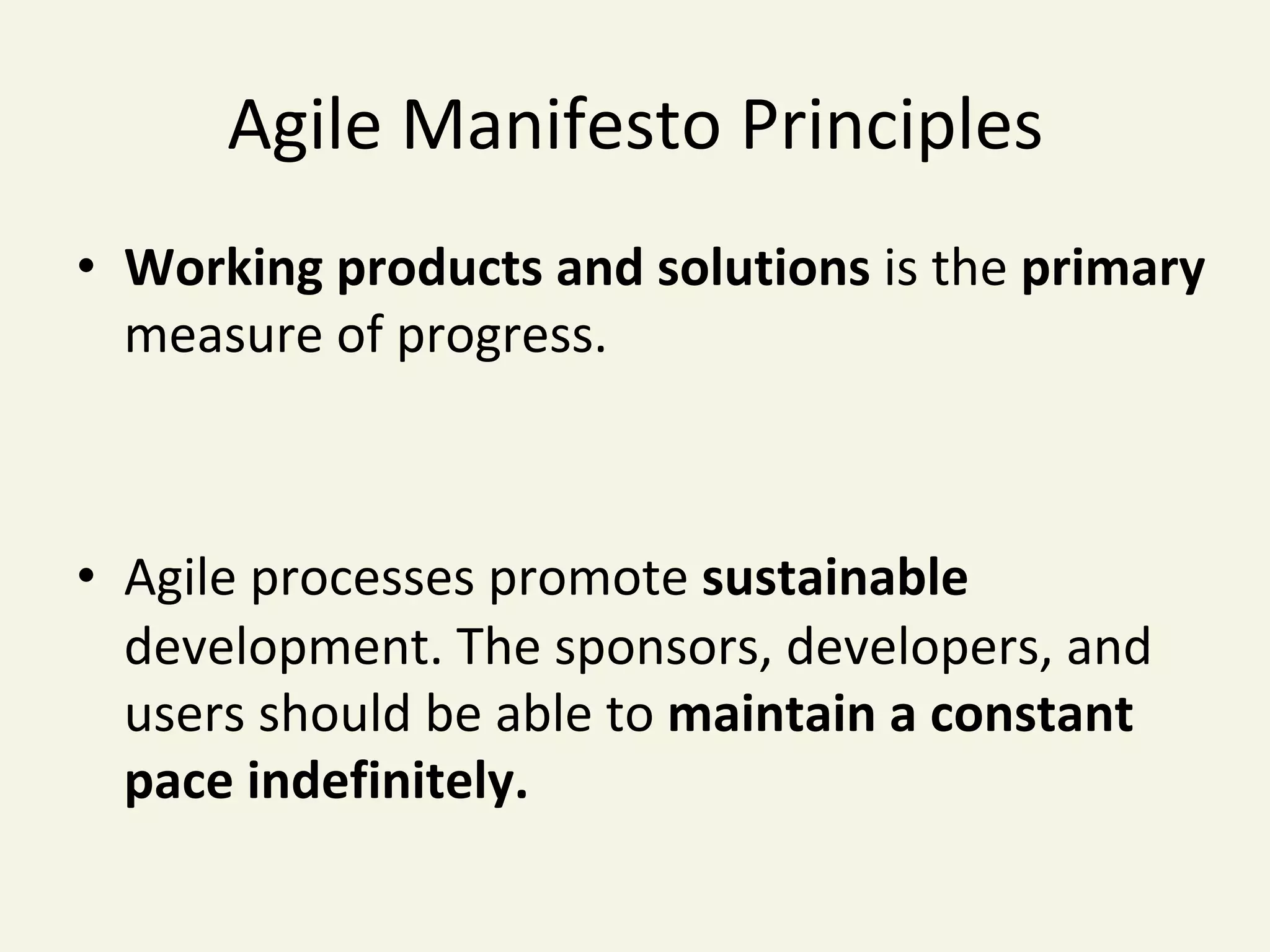 Agile Manifesto Principles

• Working products and solutions is the primary measure of progress.

• Agile processes promote sustainable development. The sponsors, developers, and users should be able to maintain a constant pace indefinitely.